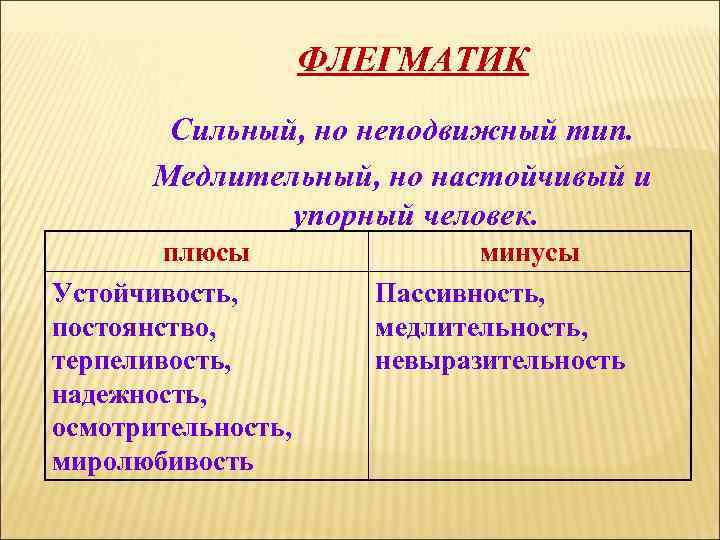 ФЛЕГМАТИК

Сильный, но неподвижный тип.

Медлительный, но настойчивый и упорный человек.

| плюсы | минусы |
|---|---|
| Устойчивость, постоянство, терпеливость, надежность, осмотрительность, миролюбивость | Пассивность, медлительность, невыразительность |